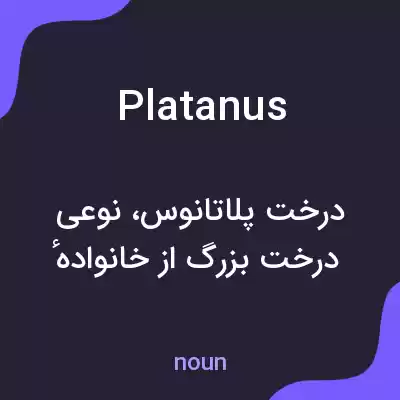 Platanus

درخت پلاتانوس، نوعی درخت بزرگ از خانوادهٔ

noun